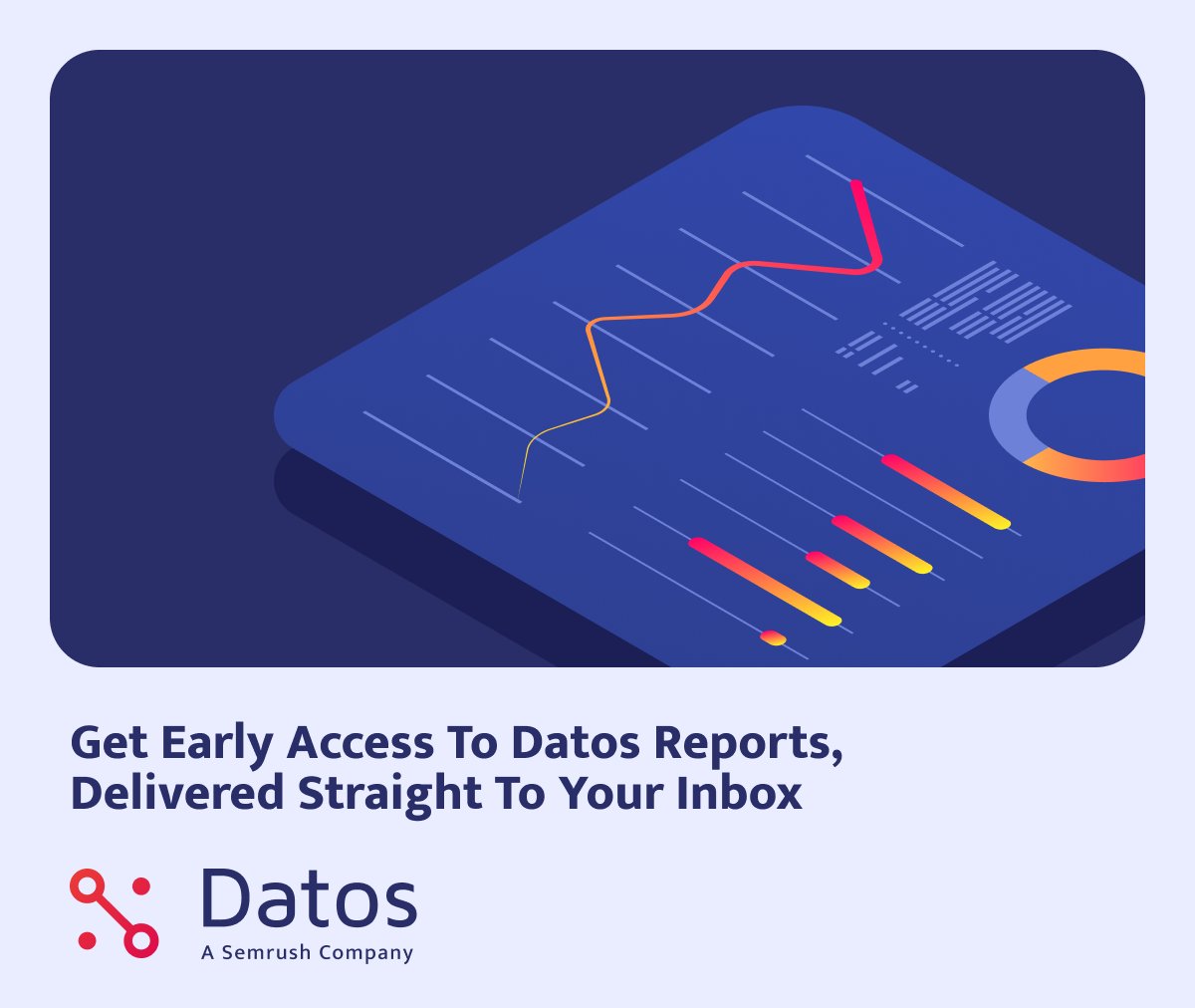 Get Early Access To Datos Reports, Delivered Straight To Your Inbox

Datos
A Semrush Company